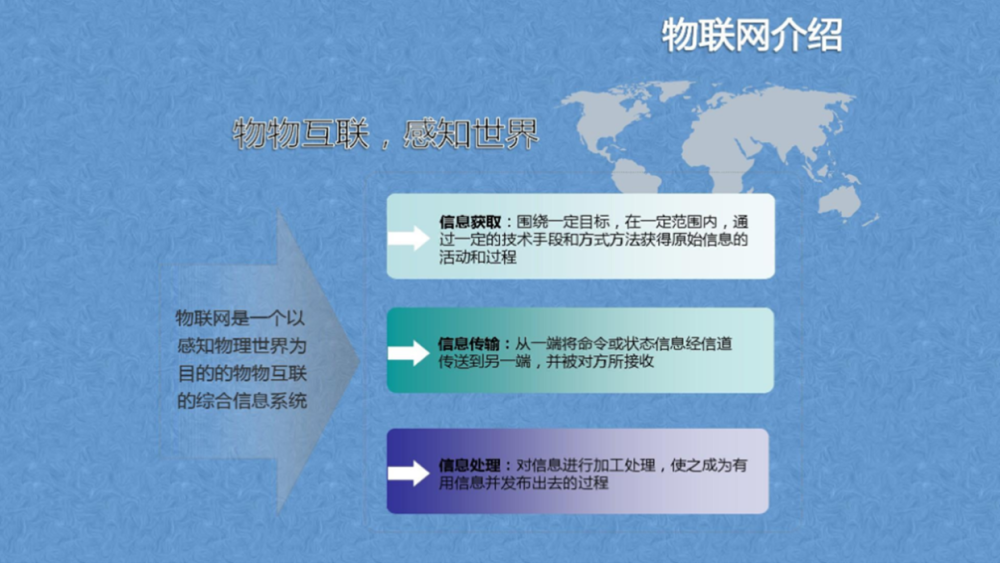 物联网介绍

物物互联，感知世界

物联网是一个以感知物理世界为目的的物物互联的综合信息系统

信息获取：围绕一定目标，在一定范围内，通过一定的技术手段和方式方法获得原始信息的活动和过程

信息传输：从一端将命令或状态信息经信道传送到另一端，并被对方所接收

信息处理：对信息进行加工处理，使之成为有用信息并发布出去的过程